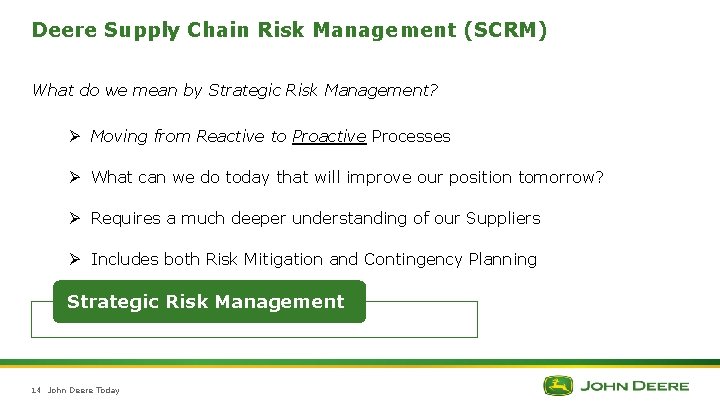 Deere Supply Chain Risk Management (SCRM)

What do we mean by Strategic Risk Management?

➢ Moving from Reactive to Proactive Processes

➢ What can we do today that will improve our position tomorrow?

➢ Requires a much deeper understanding of our Suppliers

➢ Includes both Risk Mitigation and Contingency Planning

Strategic Risk Management

14 John Deere Today

JOHN DEERE